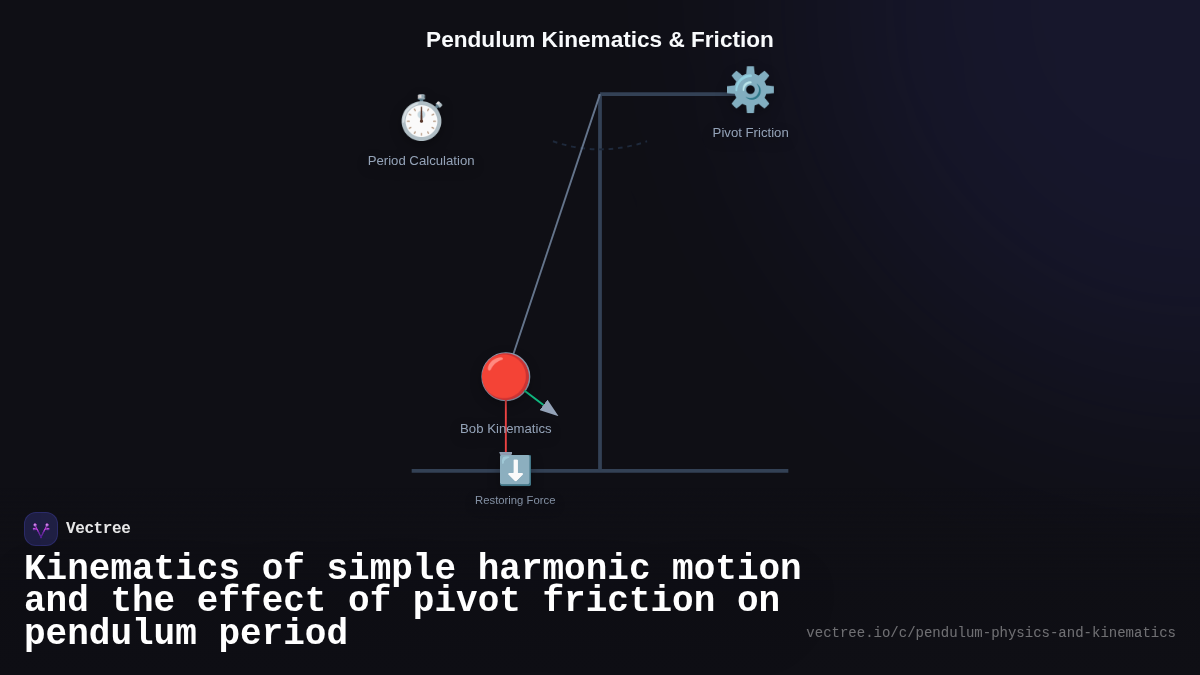 Pendulum Kinematics & Friction

Period Calculation

Pivot Friction

Bob Kinematics

Restoring Force

Vectree

Kinematics of simple harmonic motion and the effect of pivot friction on pendulum period

vectree.io/c/pendulum-physics-and-kinematics